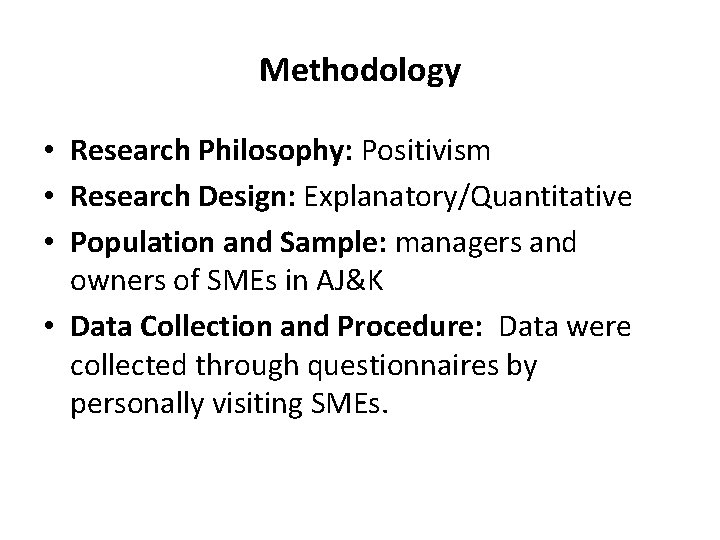 Methodology

• Research Philosophy: Positivism
• Research Design: Explanatory/Quantitative
• Population and Sample: managers and owners of SMEs in AJ&K
• Data Collection and Procedure: Data were collected through questionnaires by personally visiting SMEs.